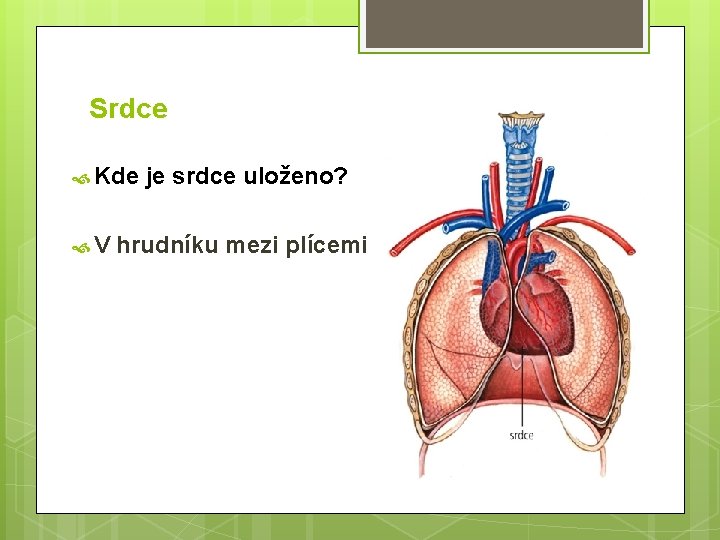 Srdce

Kde je srdce uloženo?

V hrudníku mezi plícemi

srdce